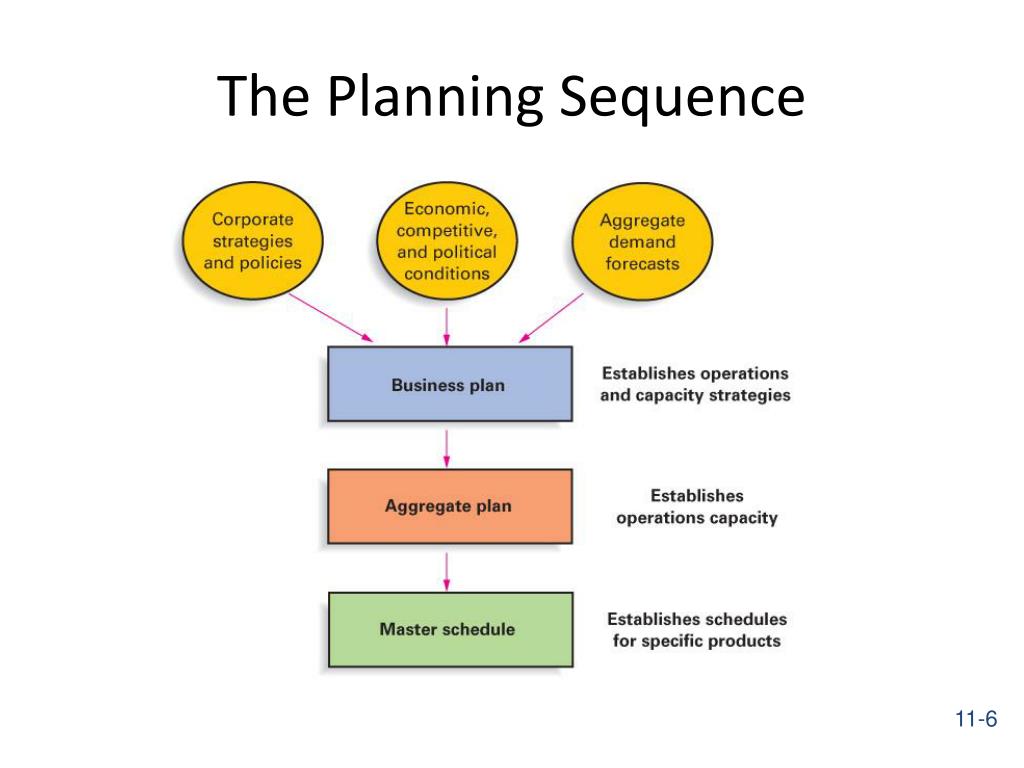 The Planning Sequence

Corporate strategies and policies

Economic, competitive, and political conditions

Aggregate demand forecasts

Business plan

Establishes operations and capacity strategies

Aggregate plan

Establishes operations capacity

Master schedule

Establishes schedules for specific products

11-6